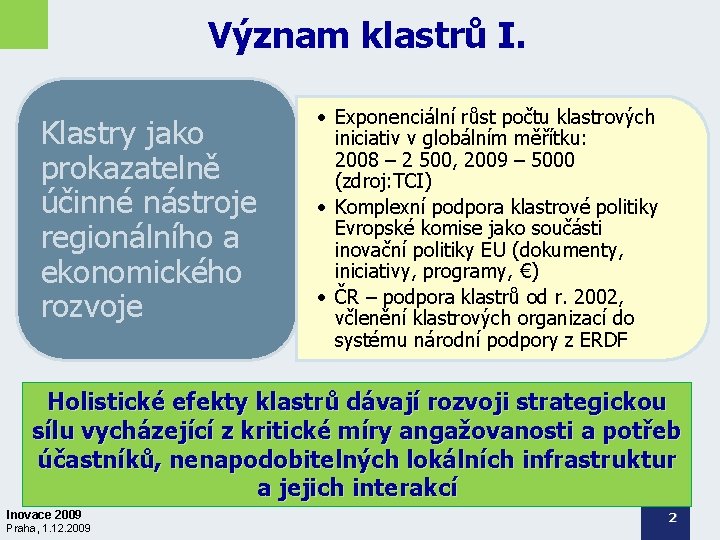 Význam klastrů I.

Klastry jako prokazatelně účinné nástroje regionálního a ekonomického rozvoje

• Exponenciální růst počtu klastrových iniciativ v globálním měřítku: 2008 – 2 500, 2009 – 5000 (zdroj:TCI)
• Komplexní podpora klastrové politiky Evropské komise jako součásti inovační politiky EU (dokumenty, iniciativy, programy, €)
• ČR – podpora klastrů od r. 2002, včlenění klastrových organizací do systému národní podpory z ERDF

Holistické efekty klastrů dávají rozvoji strategickou sílu vycházející z kritické míry angažovanosti a potřeb účastníků, nenapodobitelných lokálních infrastruktur a jejich interakcí

Inovace 2009
Praha, 1.12.2009

2